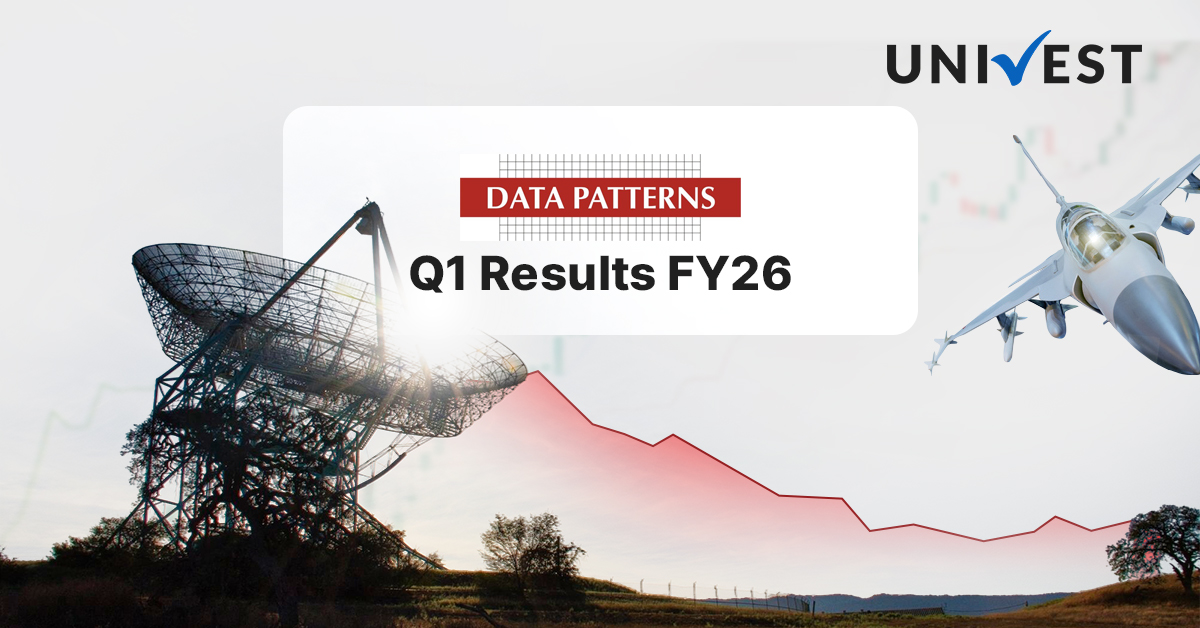 UNIVEST

DATA PATTERNS

Q1 Results FY26